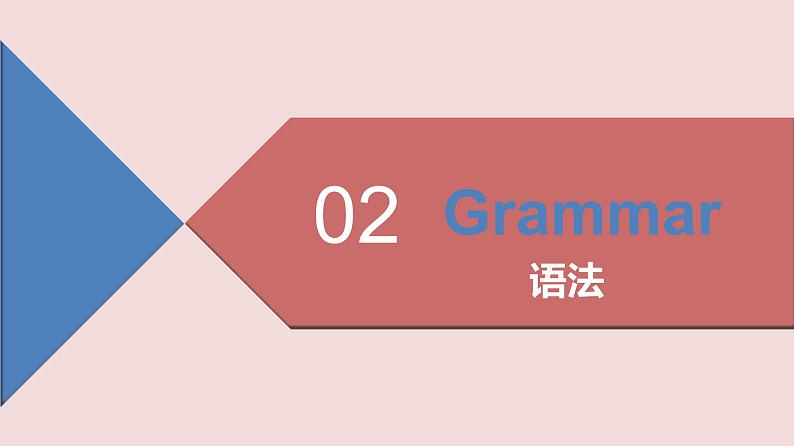 02 Grammar
语法